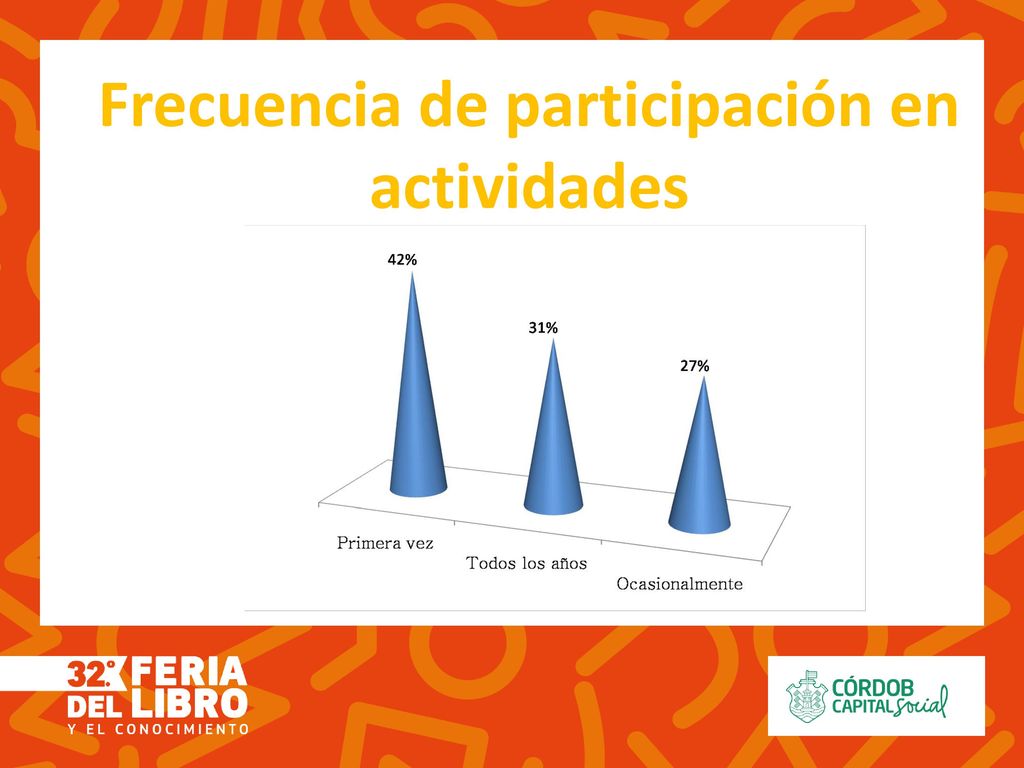 Frecuencia de participación en actividades

42%

31%

27%

Primera vez

Todos los años

Ocasionalmente

32° FERIA DEL LIBRO Y EL CONOCIMIENTO

CÓRDOB CAPITAL Social